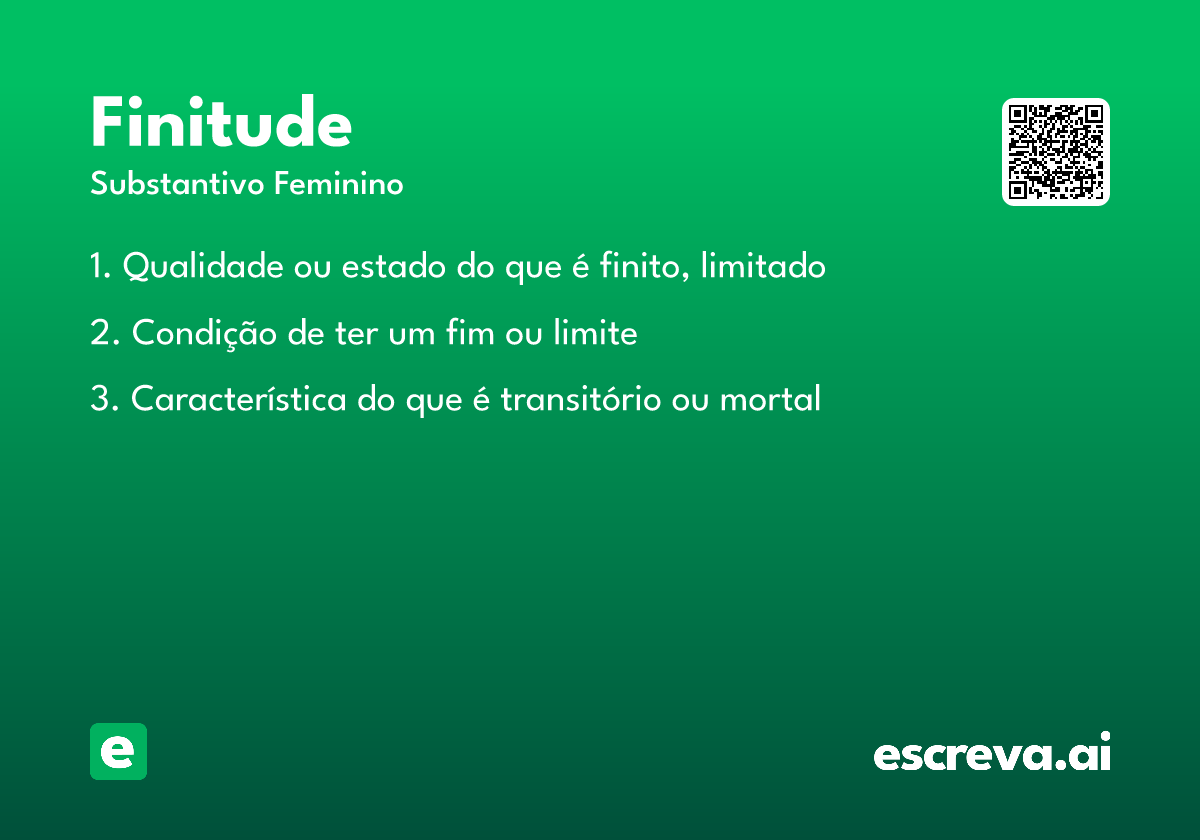 Finitude

Substantivo Feminino

1. Qualidade ou estado do que é finito, limitado

2. Condição de ter um fim ou limite

3. Característica do que é transitório ou mortal

e

escreva.ai